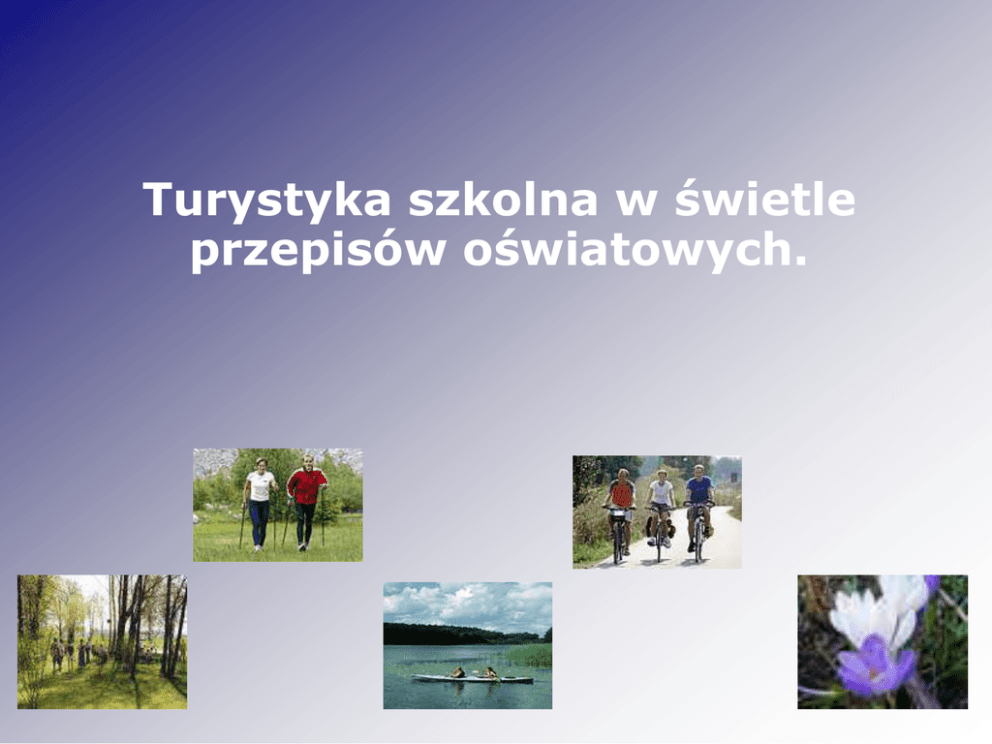 Turystyka szkolna w świetle przepisów oświatowych.